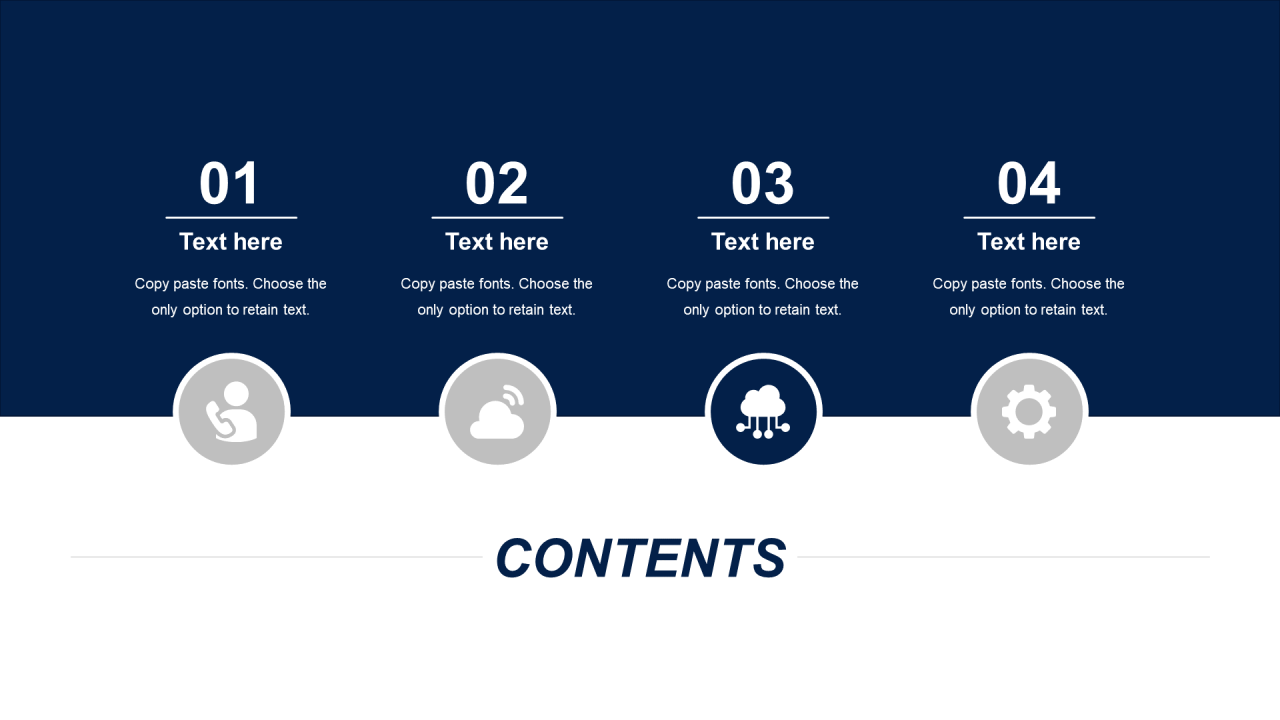 01

Text here

Copy paste fonts. Choose the only option to retain text.

02

Text here

Copy paste fonts. Choose the only option to retain text.

03

Text here

Copy paste fonts. Choose the only option to retain text.

04

Text here

Copy paste fonts. Choose the only option to retain text.

CONTENTS